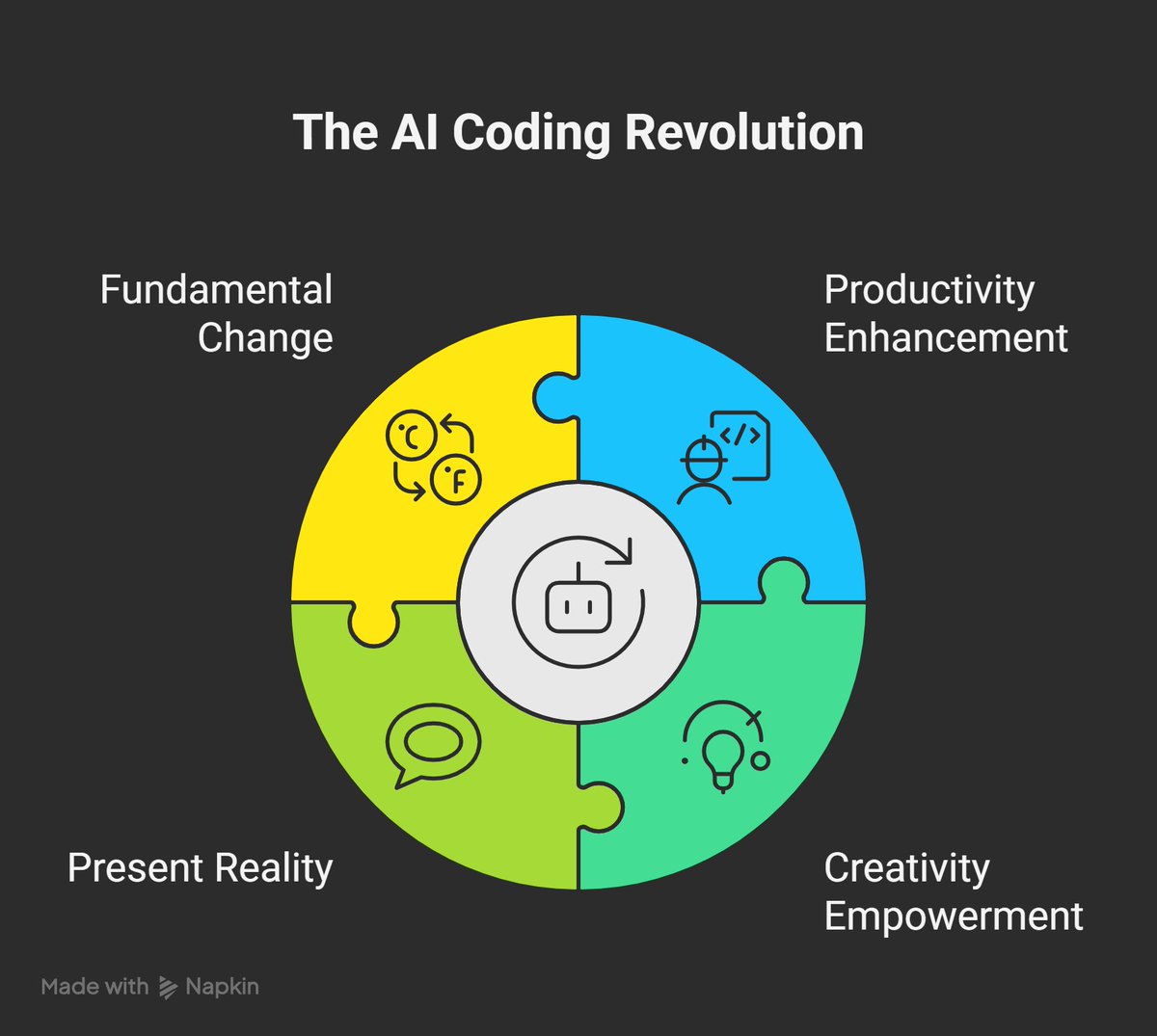 The AI Coding Revolution

Fundamental Change

Productivity Enhancement

°C

°F

</>

Present Reality

Creativity Empowerment

Made with Napkin